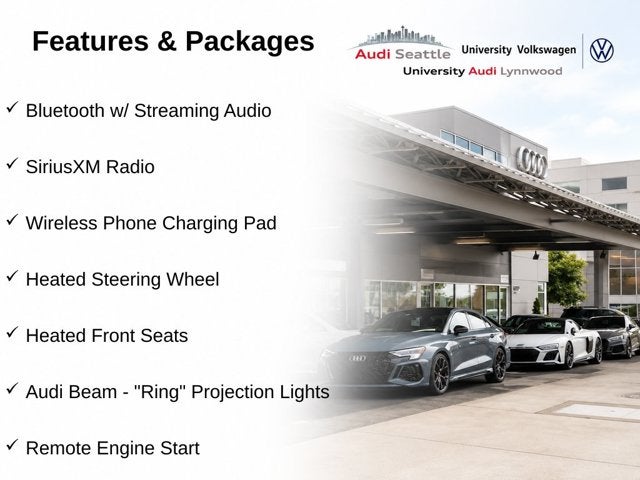 Features & Packages

Audi Seattle University Volkswagen
University Audi Lynnwood

✓ Bluetooth w/ Streaming Audio

✓ SiriusXM Radio

✓ Wireless Phone Charging Pad

✓ Heated Steering Wheel

✓ Heated Front Seats

✓ Audi Beam - "Ring" Projection Lights

✓ Remote Engine Start